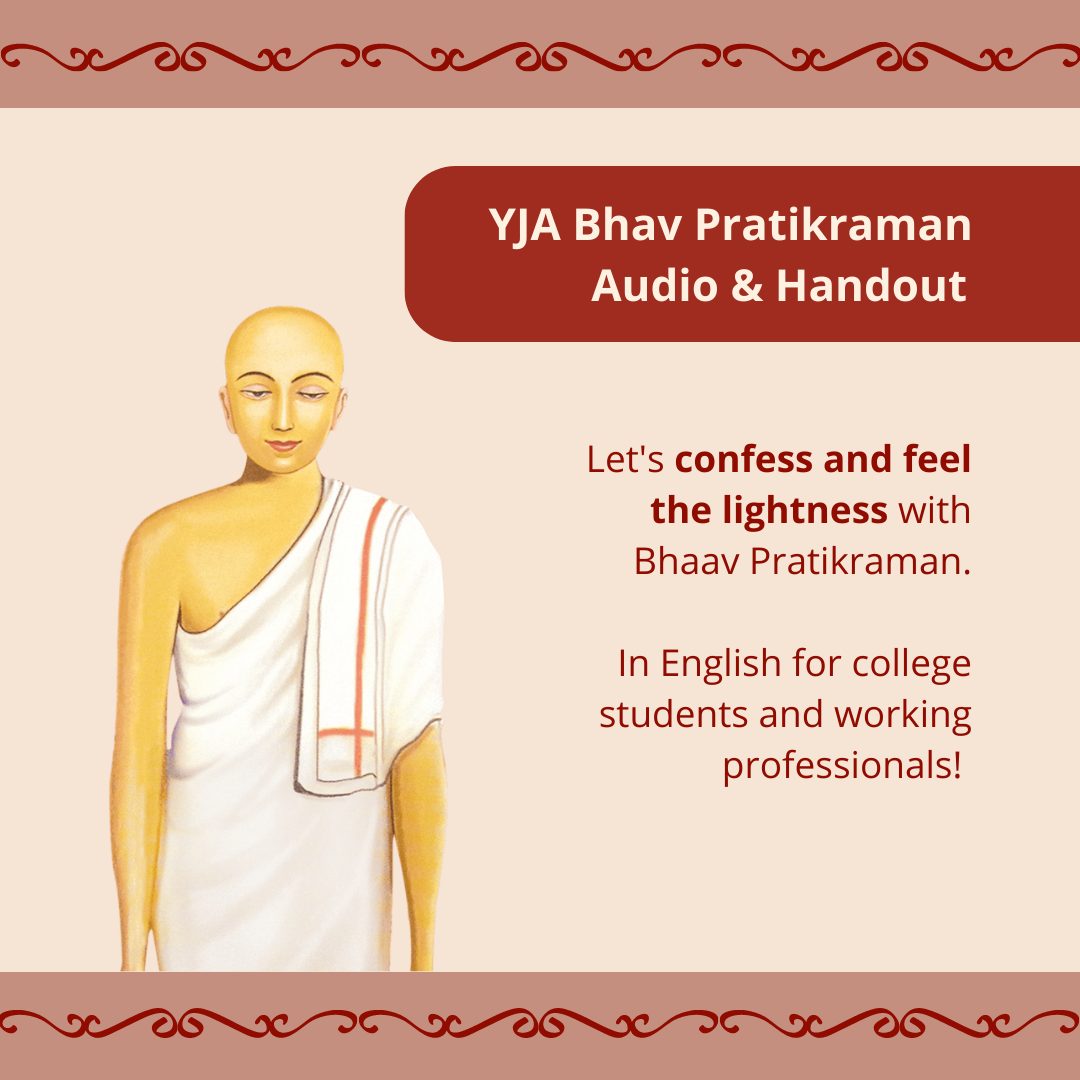 YJA Bhav Pratikraman
Audio & Handout

Let's confess and feel the lightness with Bhaav Pratikraman.

In English for college students and working professionals!